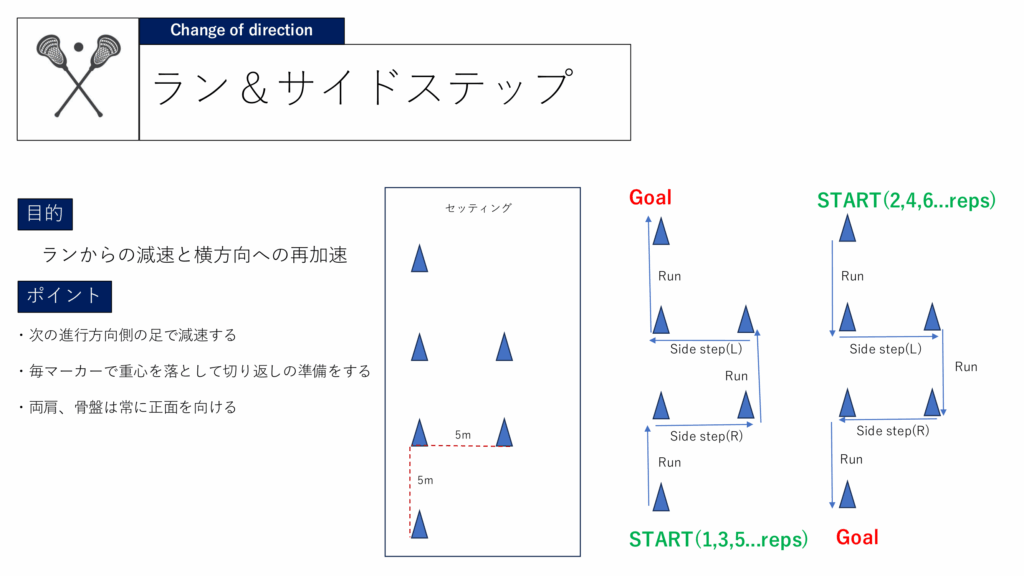 Change of direction

ラン＆サイドステップ

目的

ランからの減速と横方向への再加速

ポイント

・次の進行方向側の足で減速する

・毎マーカーで重心を落として切り返しの準備をする

・両肩、骨盤は常に正面を向ける

セッティング

5m

5m

Goal

Run

Side step(L)

Run

Side step(R)

Run

START(1,3,5...reps)

START(2,4,6...reps)

Run

Side step(L)

Run

Side step(R)

Run

Goal